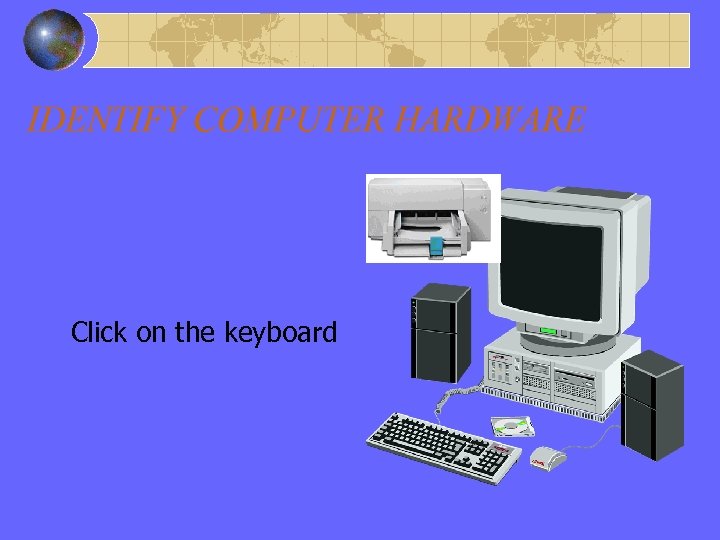 IDENTIFY COMPUTER HARDWARE

Click on the keyboard